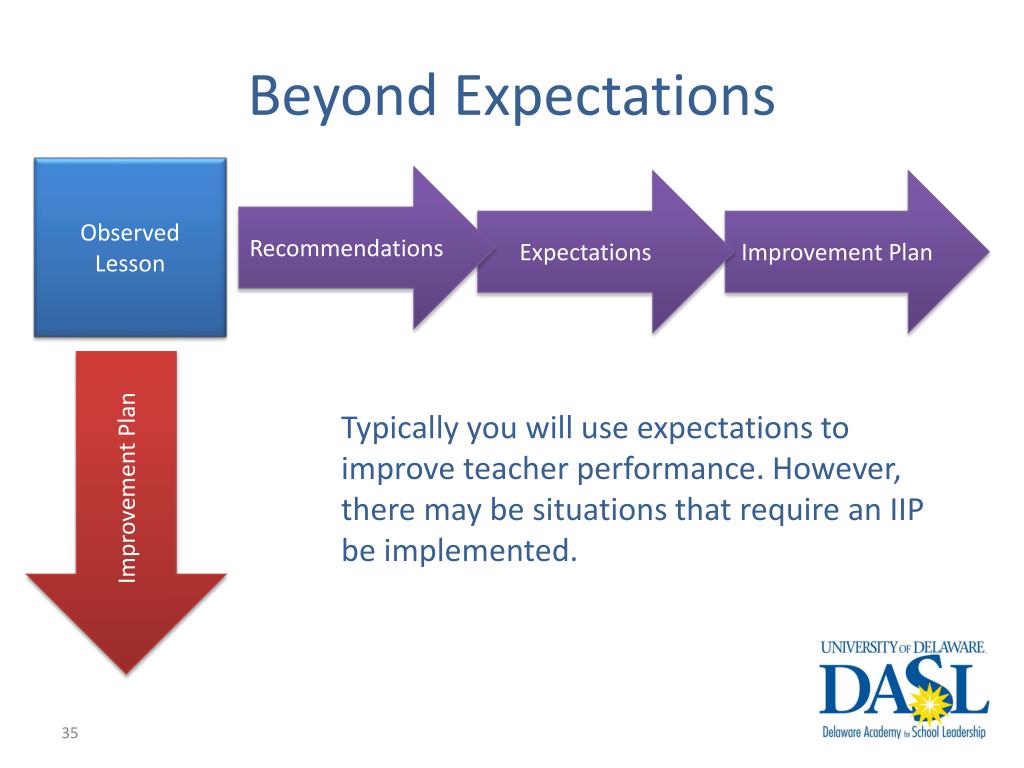 Beyond Expectations

Observed Lesson

Recommendations

Expectations

Improvement Plan

Improvement Plan

Typically you will use expectations to improve teacher performance. However, there may be situations that require an IIP be implemented.

UNIVERSITY OF DELAWARE.
DASL
Delaware Academy for School Leadership

35